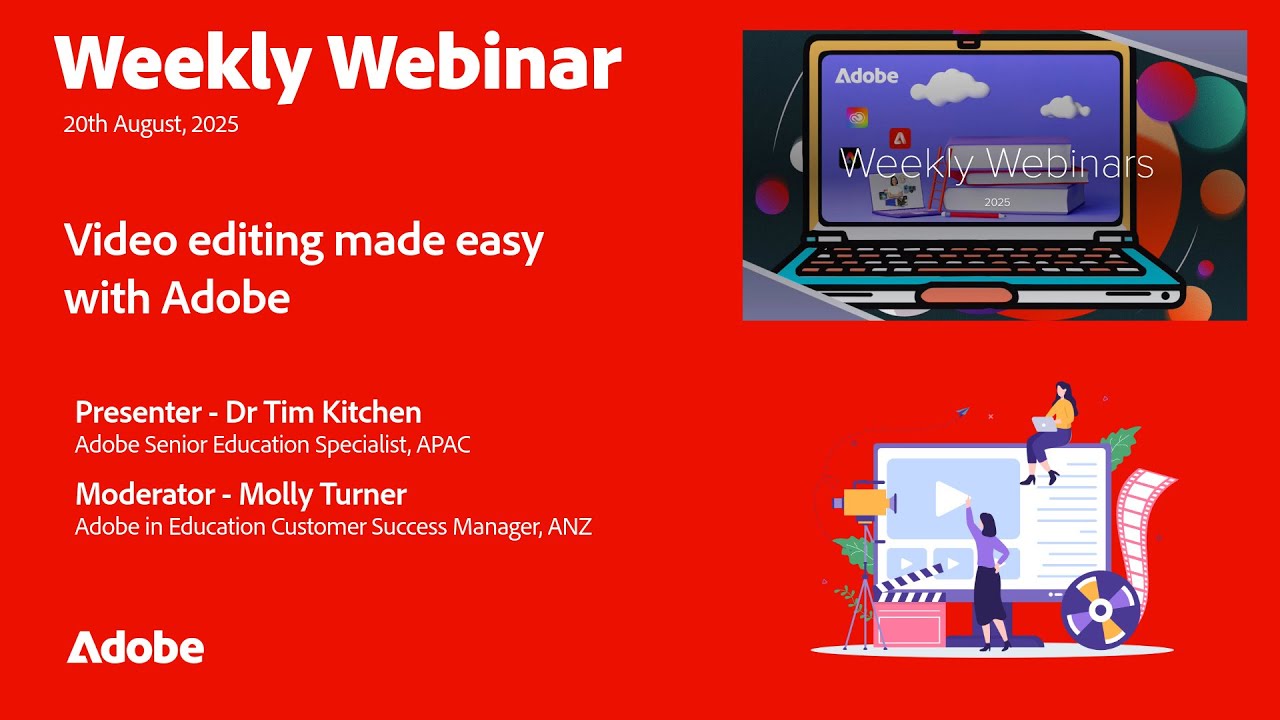 Weekly Webinar
20th August, 2025

Video editing made easy with Adobe

Presenter - Dr Tim Kitchen
Adobe Senior Education Specialist, APAC

Moderator - Molly Turner
Adobe in Education Customer Success Manager, ANZ

Adobe

Adobe
Weekly Webinars
2025